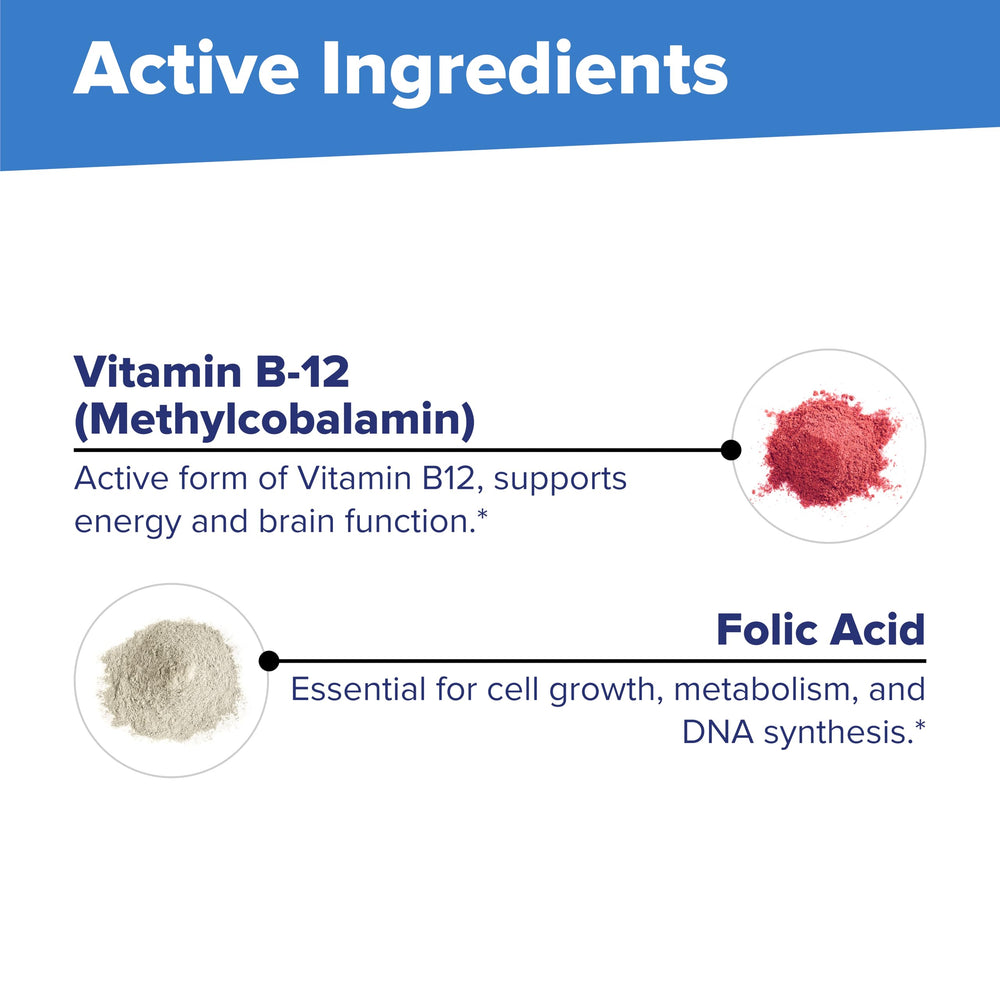 Active Ingredients

Vitamin B-12 (Methylcobalamin)

Active form of Vitamin B12, supports energy and brain function.*

Folic Acid

Essential for cell growth, metabolism, and DNA synthesis.*